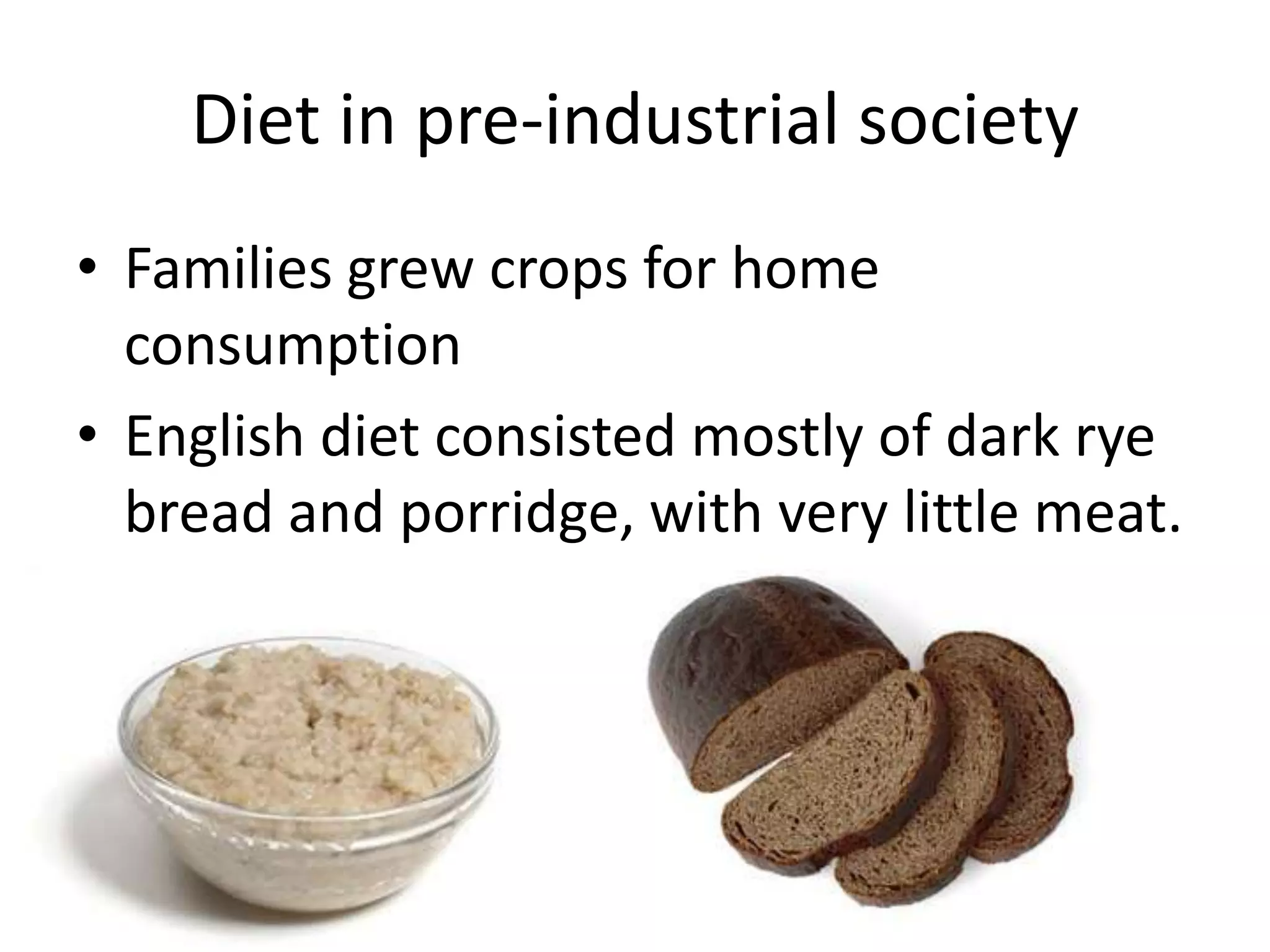 Diet in pre-industrial society

• Families grew crops for home consumption

• English diet consisted mostly of dark rye bread and porridge, with very little meat.